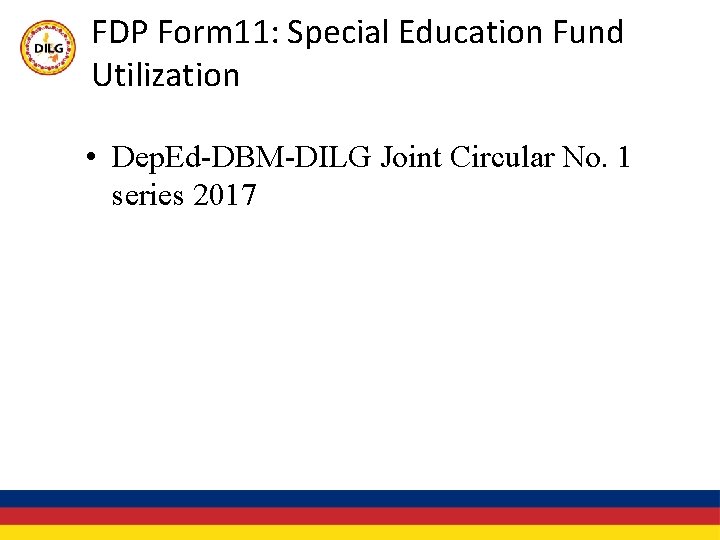 DILG

FDP Form11: Special Education Fund Utilization

• DepEd-DBM-DILG Joint Circular No. 1 series 2017